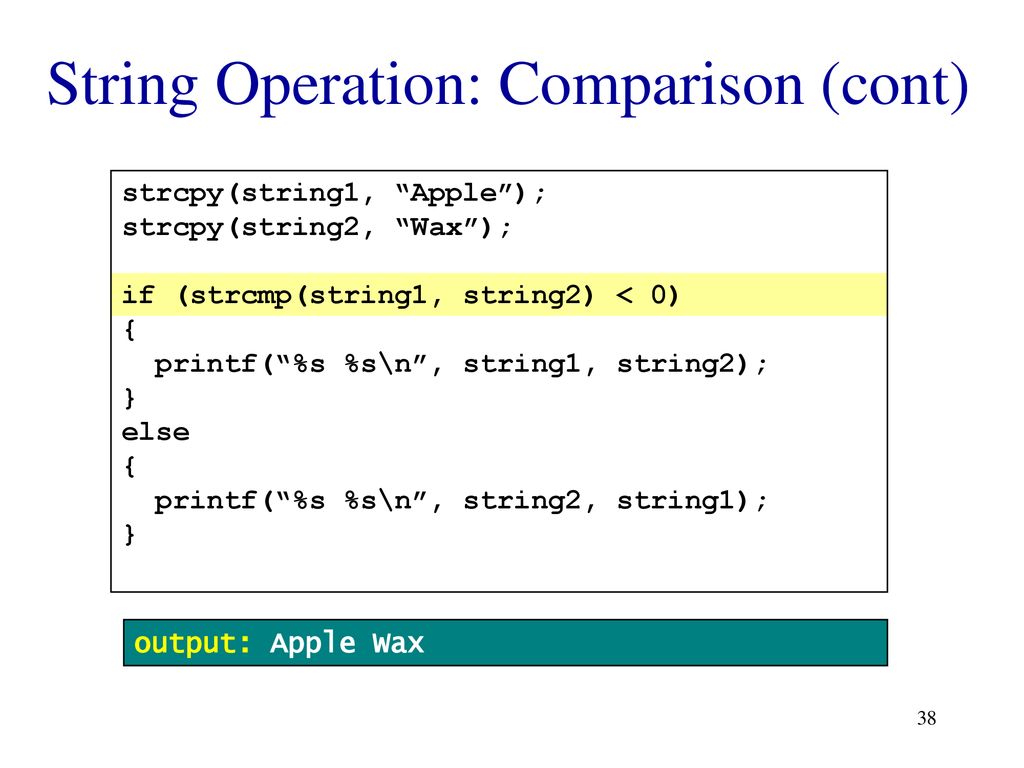 String Operation: Comparison (cont)

strcpy(string1, “Apple”);
strcpy(string2, “Wax”);

if (strcmp(string1, string2) < 0)
{
  printf(“%s %s\n”, string1, string2);
}
else
{
  printf(“%s %s\n”, string2, string1);
}

output: Apple Wax

38